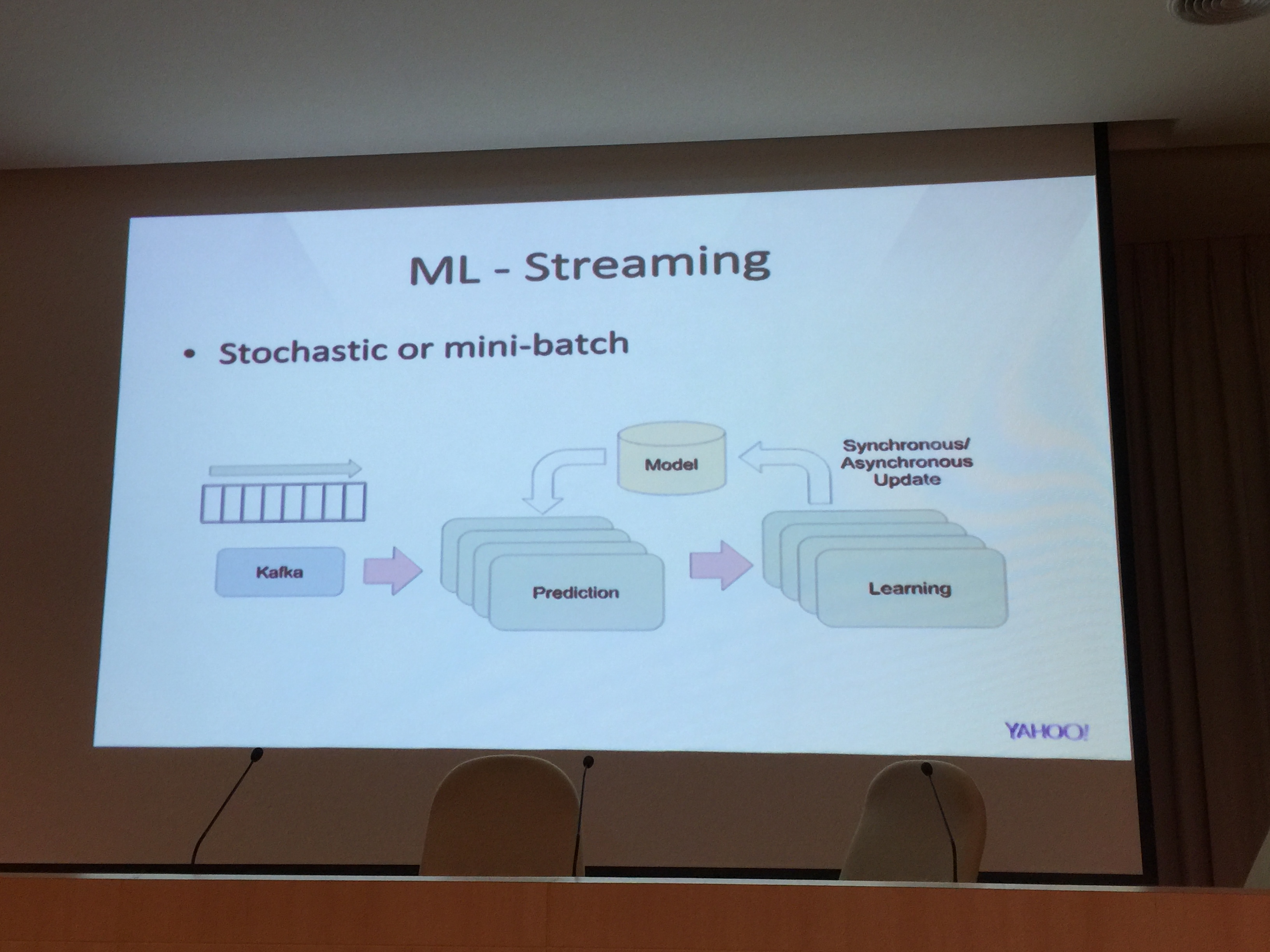 ML - Streaming

• Stochastic or mini-batch

Model

Synchronous/ Asynchronous Update

Kafka

Prediction

Learning

YAHOO!